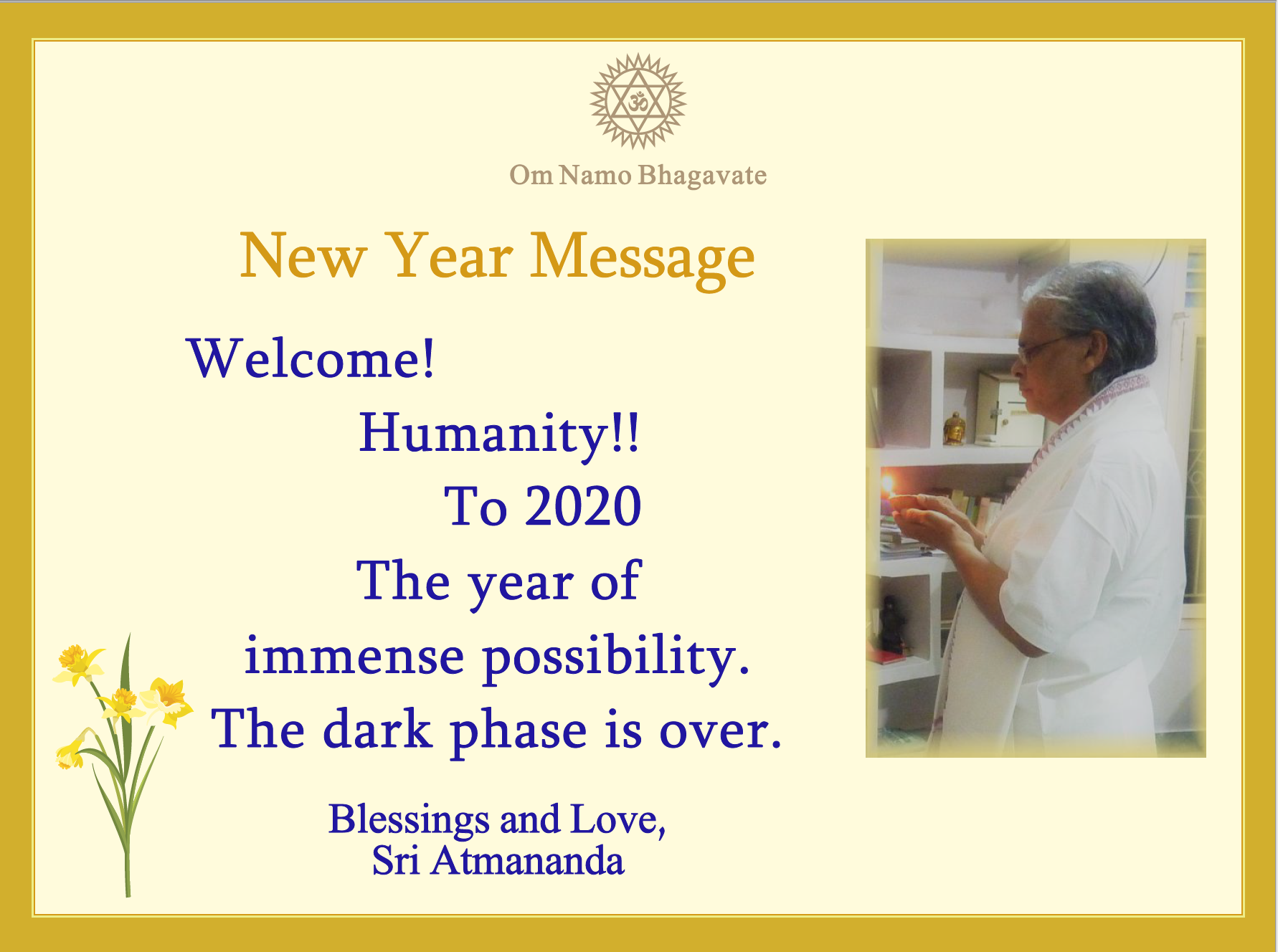 ॐ

Om Namo Bhagavate

New Year Message

Welcome!
Humanity!!
To 2020
The year of
immense possibility.
The dark phase is over.

Blessings and Love,
Sri Atmananda